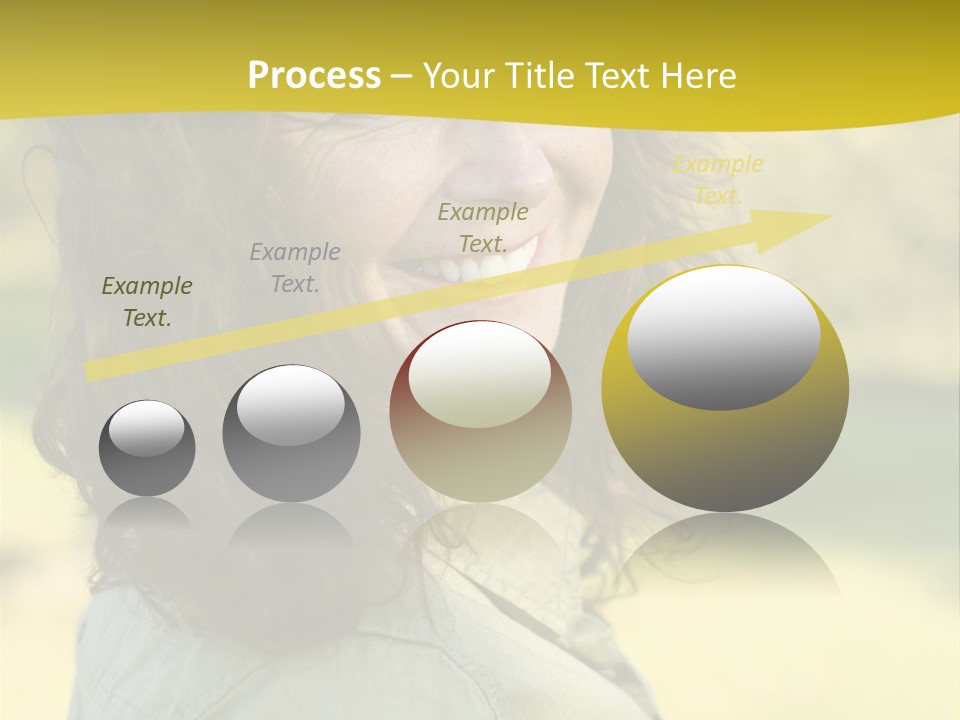 Process – Your Title Text Here

Example Text.

Example Text.

Example Text.

Example Text.